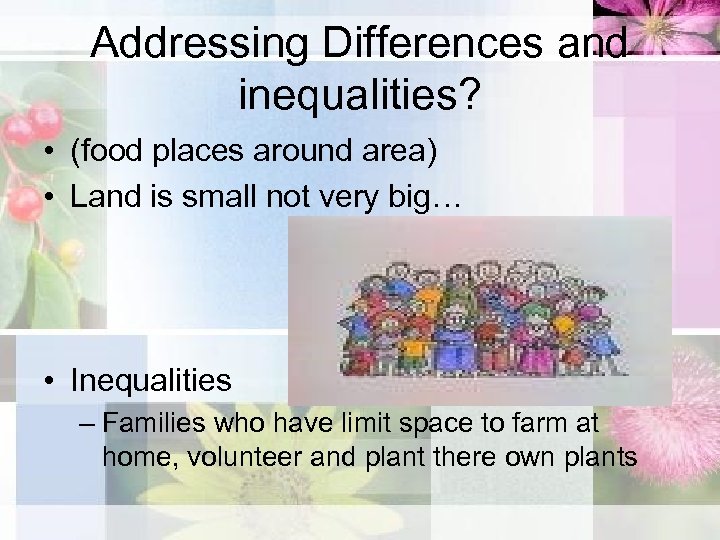 Addressing Differences and inequalities?

• (food places around area)
• Land is small not very big…

• Inequalities
– Families who have limit space to farm at home, volunteer and plant there own plants